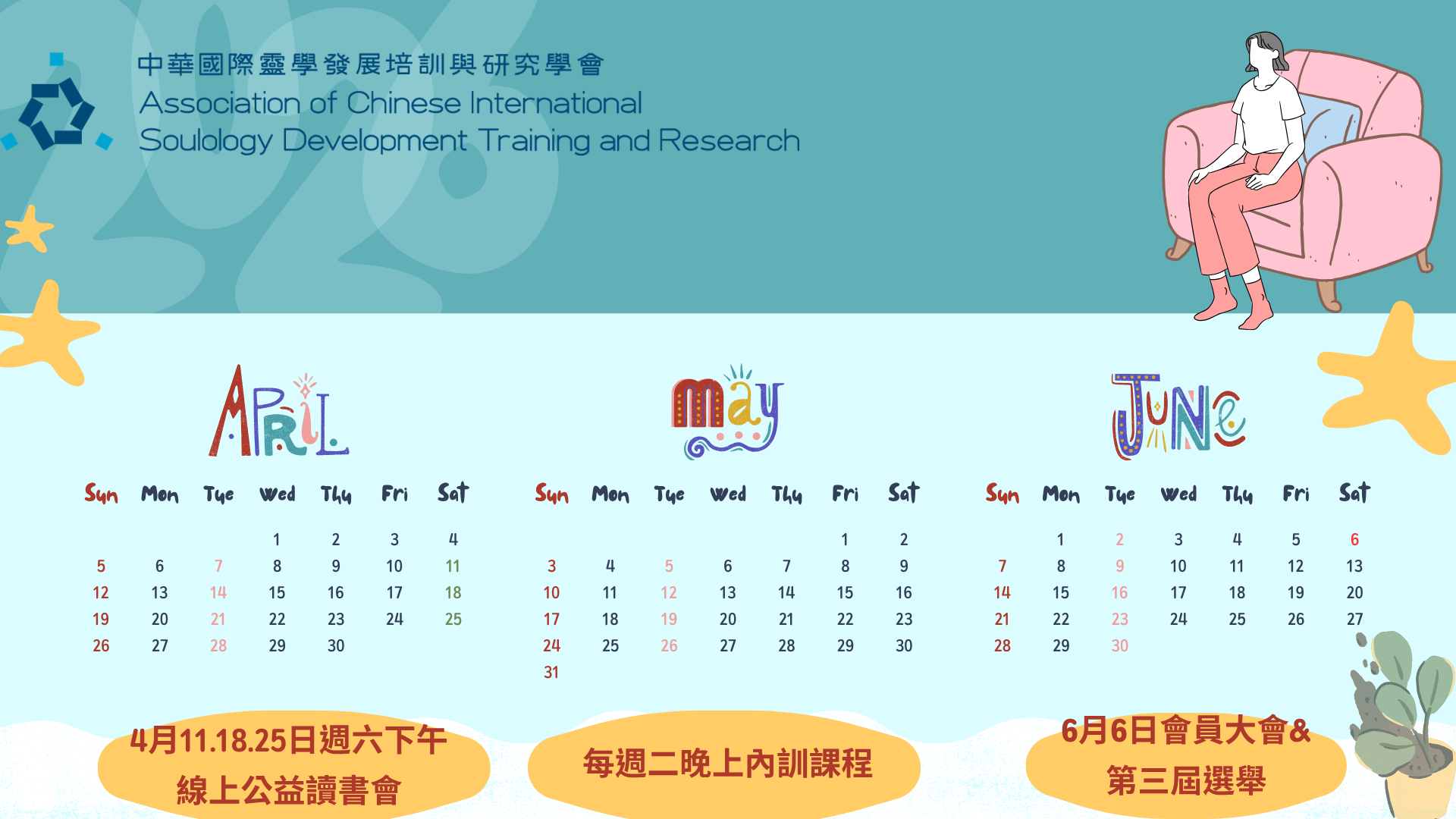 中華國際靈學發展培訓與研究學會
Association of Chinese International Soulology Development Training and Research

APRIL

| Sun | Mon | Tue | Wed | Thu | Fri | Sat |
|---|---|---|---|---|---|---|
| | | | 1 | 2 | 3 | 4 |
| 5 | 6 | 7 | 8 | 9 | 10 | 11 |
| 12 | 13 | 14 | 15 | 16 | 17 | 18 |
| 19 | 20 | 21 | 22 | 23 | 24 | 25 |
| 26 | 27 | 28 | 29 | 30 | | |

may

| Sun | Mon | Tue | Wed | Thu | Fri | Sat |
|---|---|---|---|---|---|---|
| | | | | | 1 | 2 |
| 3 | 4 | 5 | 6 | 7 | 8 | 9 |
| 10 | 11 | 12 | 13 | 14 | 15 | 16 |
| 17 | 18 | 19 | 20 | 21 | 22 | 23 |
| 24 | 25 | 26 | 27 | 28 | 29 | 30 |
| 31 | | | | | | |

JUNE

| Sun | Mon | Tue | Wed | Thu | Fri | Sat |
|---|---|---|---|---|---|---|
| | 1 | 2 | 3 | 4 | 5 | 6 |
| 7 | 8 | 9 | 10 | 11 | 12 | 13 |
| 14 | 15 | 16 | 17 | 18 | 19 | 20 |
| 21 | 22 | 23 | 24 | 25 | 26 | 27 |
| 28 | 29 | 30 | | | | |

4月11.18.25日週六下午
線上公益讀書會

每週二晚上內訓課程

6月6日會員大會&
第三屆選舉